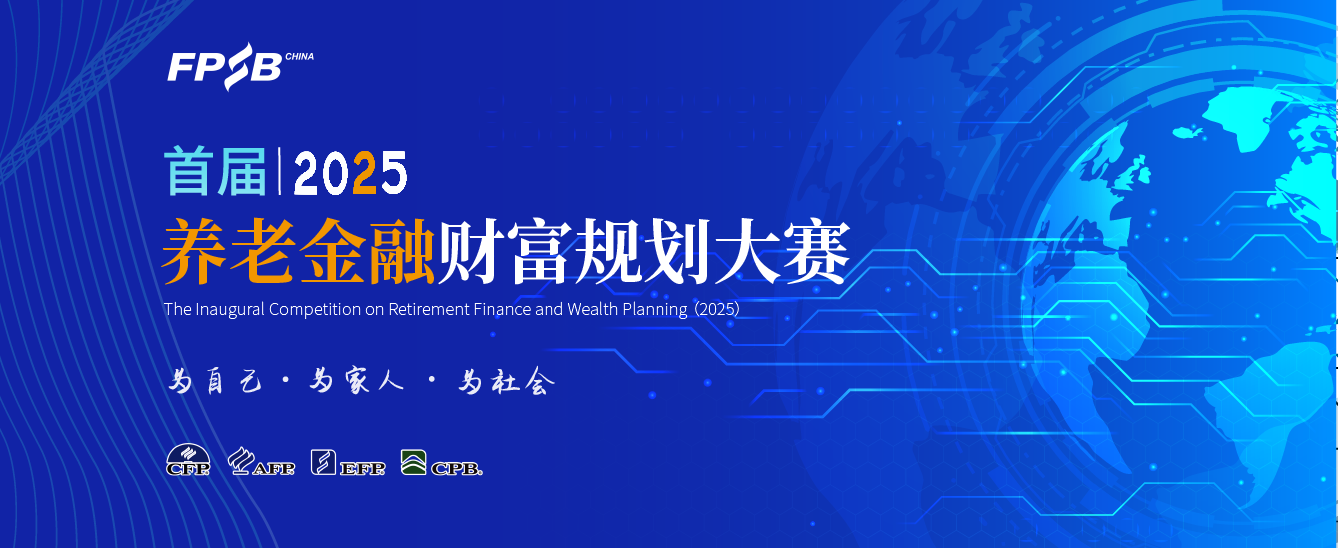 FPSB CHINA

首届 | 2025

养老金融财富规划大赛

The Inaugural Competition on Retirement Finance and Wealth Planning（2025）

为自己 · 为家人 · 为社会

CFP AFP EFP CPB